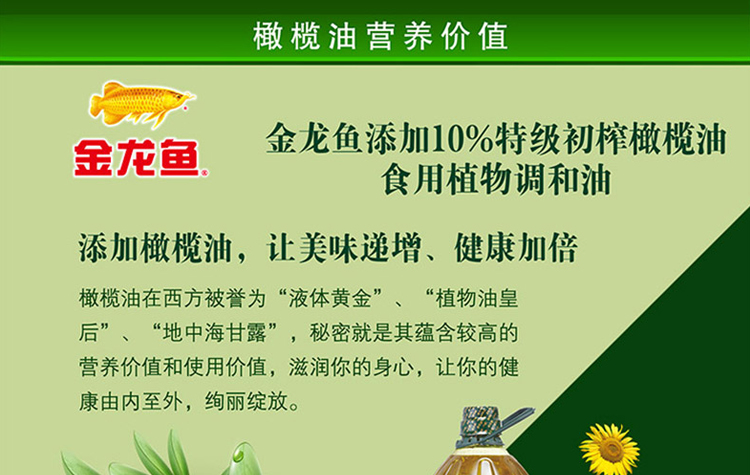 橄榄油营养价值

金龙鱼®

金龙鱼添加10%特级初榨橄榄油
食用植物调和油

添加橄榄油，让美味递增、健康加倍

橄榄油在西方被誉为“液体黄金”、“植物油皇后”、“地中海甘露”，秘密就是其蕴含较高的营养价值和使用价值，滋润你的身心，让你的健康由内至外，绚丽绽放。